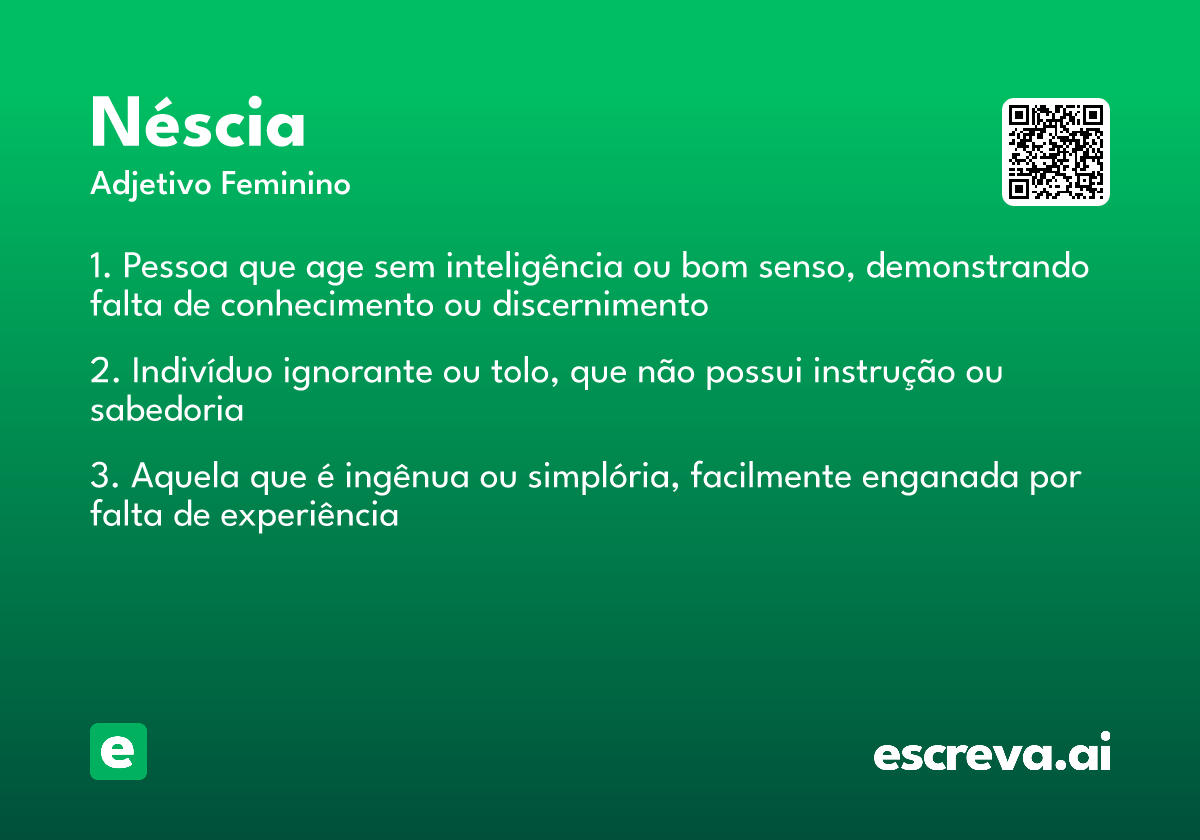 Néscia
Adjetivo Feminino

1. Pessoa que age sem inteligência ou bom senso, demonstrando falta de conhecimento ou discernimento

2. Indivíduo ignorante ou tolo, que não possui instrução ou sabedoria

3. Aquela que é ingênua ou simplória, facilmente enganada por falta de experiência

e

escreva.ai